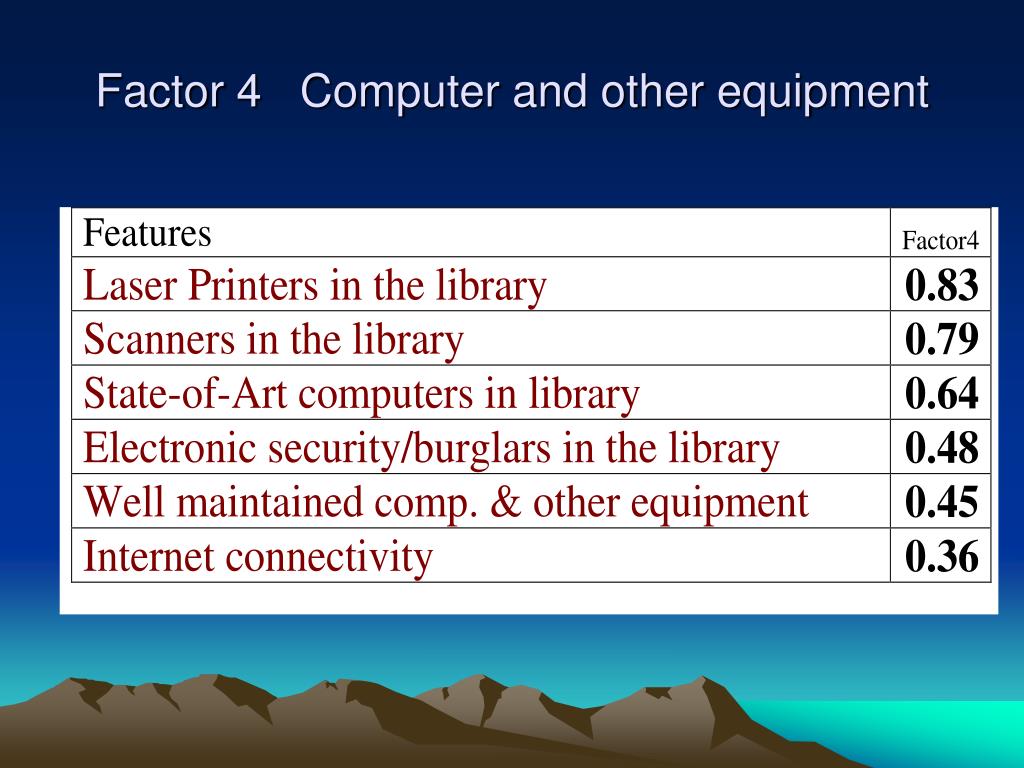 Factor 4 Computer and other equipment

| Features | Factor4 |
|---|---|
| Laser Printers in the library | 0.83 |
| Scanners in the library | 0.79 |
| State-of-Art computers in library | 0.64 |
| Electronic security/burglars in the library | 0.48 |
| Well maintained comp. & other equipment | 0.45 |
| Internet connectivity | 0.36 |